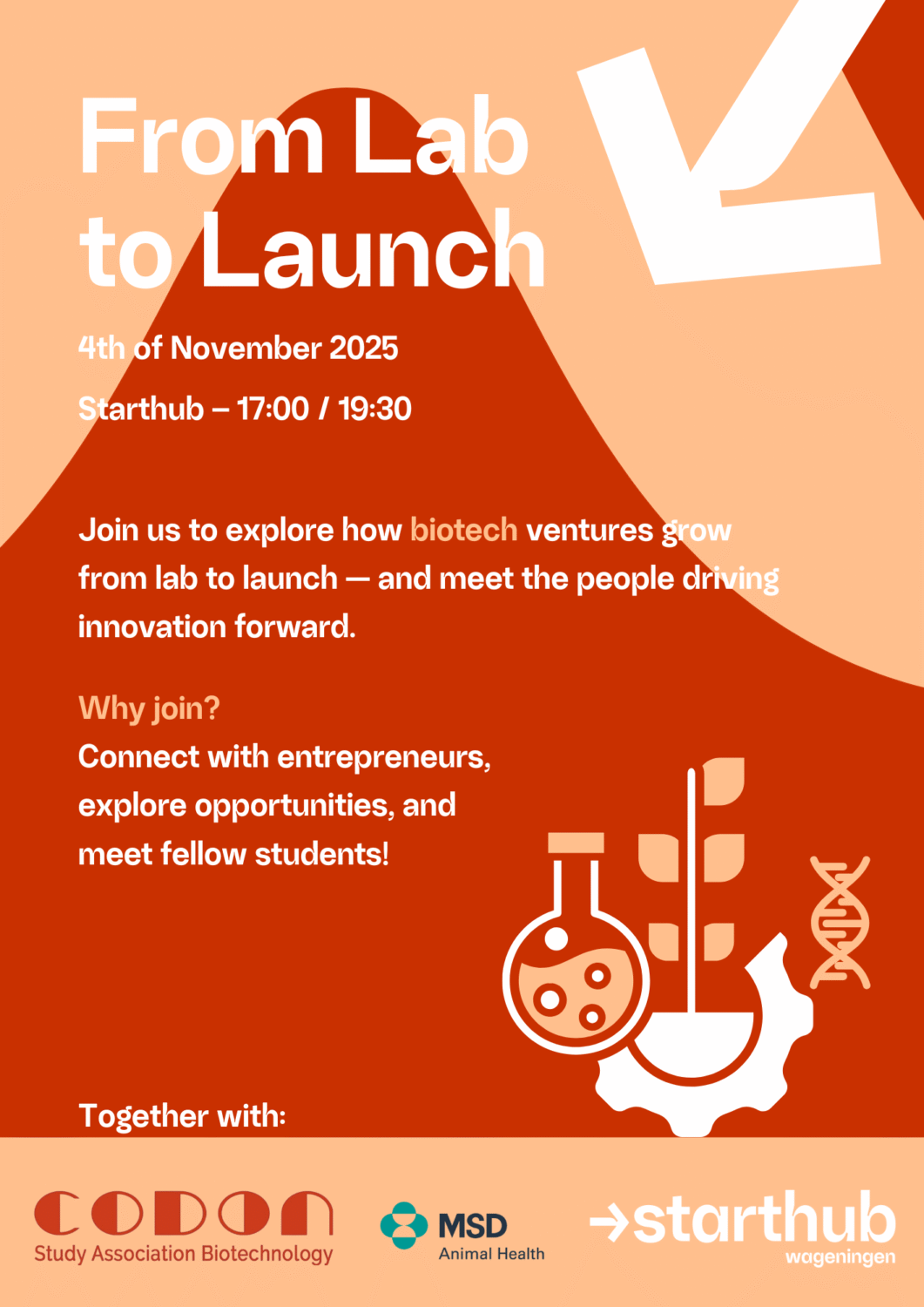 From Lab to Launch

4th of November 2025

Starthub – 17:00 / 19:30

Join us to explore how biotech ventures grow from lab to launch — and meet the people driving innovation forward.

Why join?
Connect with entrepreneurs, explore opportunities, and meet fellow students!

Together with:

CODON
Study Association Biotechnology

MSD
Animal Health

→starthub
wageningen